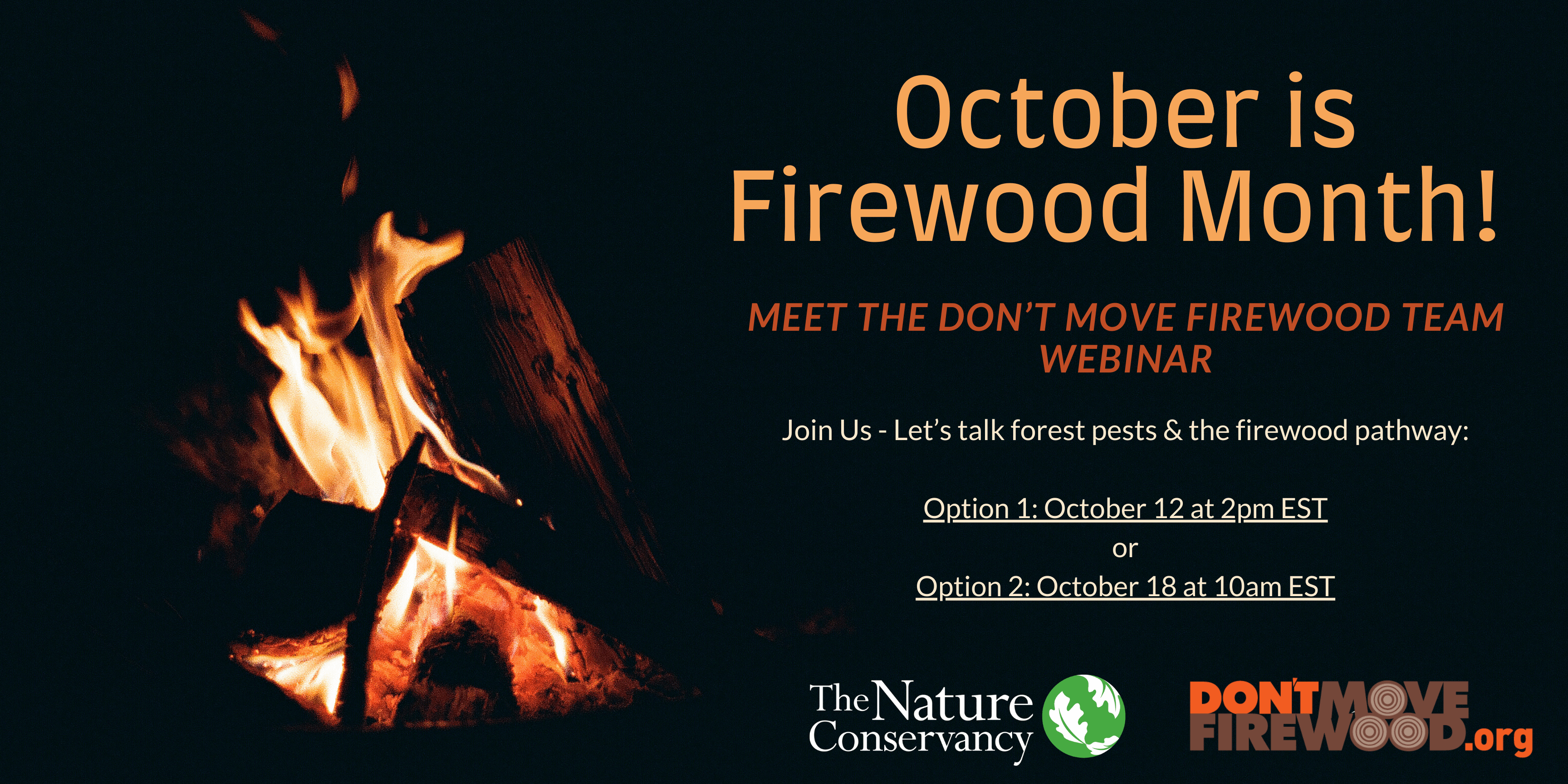 October is Firewood Month!

MEET THE DON'T MOVE FIREWOOD TEAM WEBINAR

Join Us - Let's talk forest pests & the firewood pathway:

Option 1: October 12 at 2pm EST
or
Option 2: October 18 at 10am EST

The Nature Conservancy

DON'T MOVE FIREWOOD.org